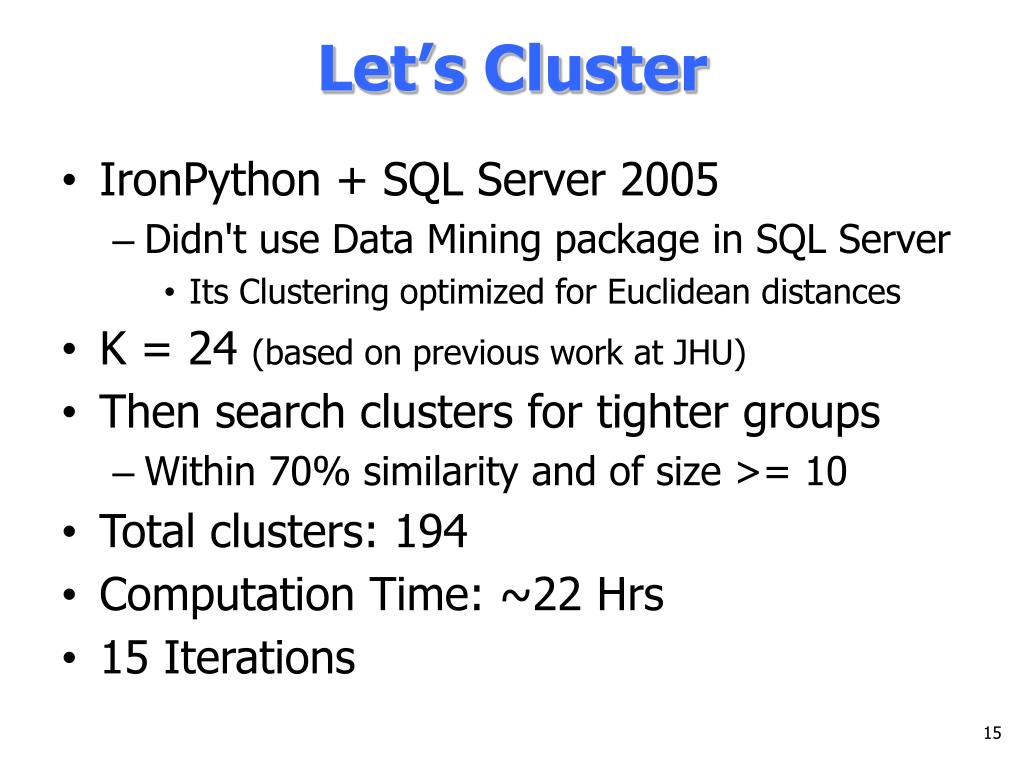 Let’s Cluster

• IronPython + SQL Server 2005
– Didn't use Data Mining package in SQL Server
• Its Clustering optimized for Euclidean distances
• K = 24 (based on previous work at JHU)
• Then search clusters for tighter groups
– Within 70% similarity and of size >= 10
• Total clusters: 194
• Computation Time: ~22 Hrs
• 15 Iterations

15